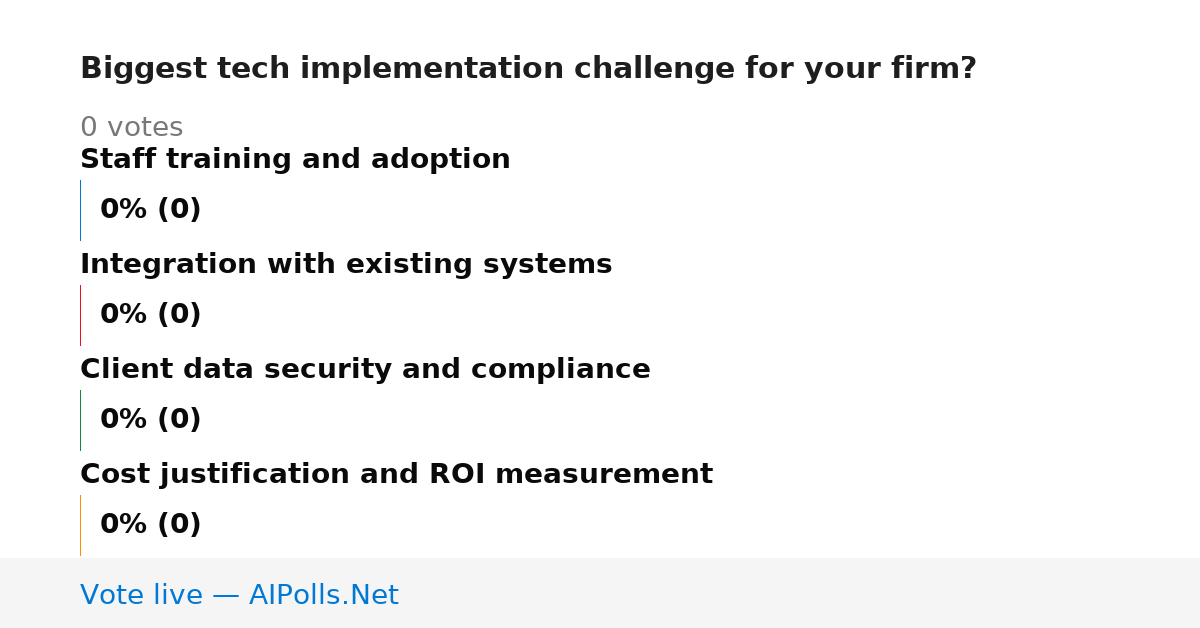 Biggest tech implementation challenge for your firm?

0 votes

Staff training and adoption

0% (0)

Integration with existing systems

0% (0)

Client data security and compliance

0% (0)

Cost justification and ROI measurement

0% (0)

Vote live — AIPolls.Net